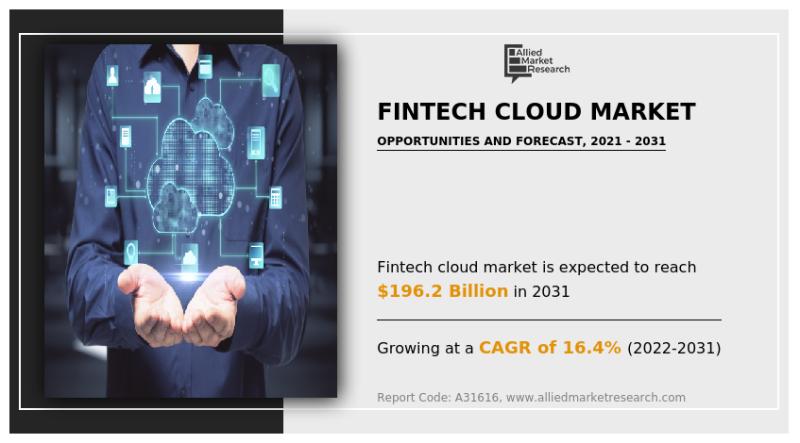 Allied Market Research

FINTECH CLOUD MARKET

OPPORTUNITIES AND FORECAST, 2021 - 2031

Fintech cloud market is expected to reach $196.2 Billion in 2031

Growing at a CAGR of 16.4% (2022-2031)

Report Code: A31616, www.alliedmarketresearch.com